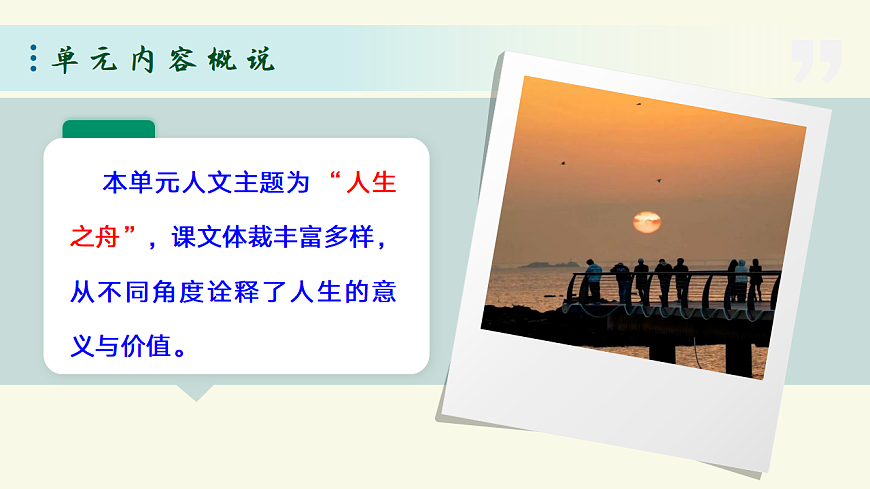 单元内容概说

本单元人文主题为“人生之舟”，课文体裁丰富多样，从不同角度诠释了人生的意义与价值。